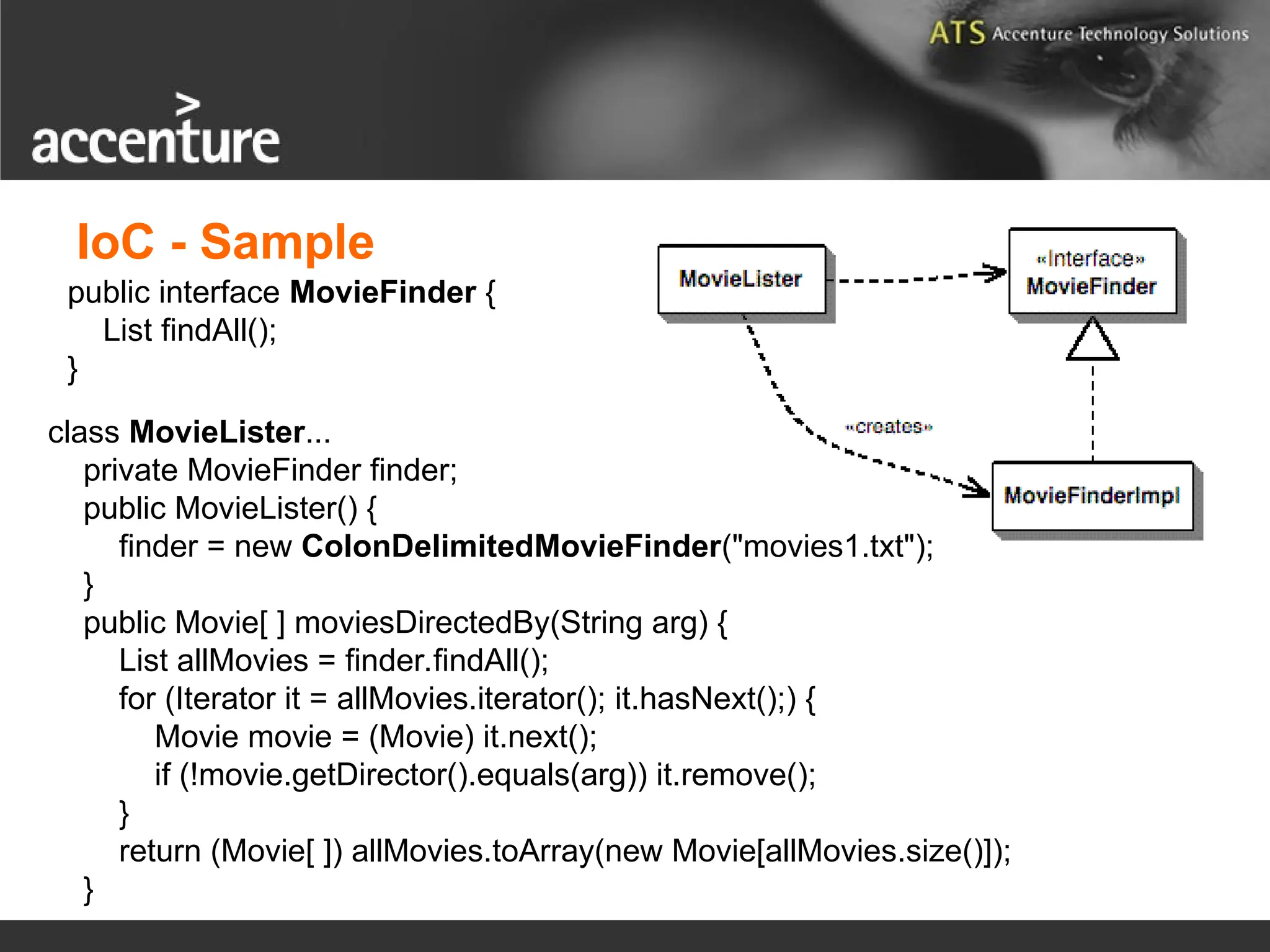 ATS Accenture Technology Solutions

accenture

IoC - Sample

public interface MovieFinder {
List findAll();
}

class MovieLister...
private MovieFinder finder;
public MovieLister() {
finder = new ColonDelimitedMovieFinder("movies1.txt");
}
public Movie[ ] moviesDirectedBy(String arg) {
List allMovies = finder.findAll();
for (Iterator it = allMovies.iterator(); it.hasNext();) {
Movie movie = (Movie) it.next();
if (!movie.getDirector().equals(arg)) it.remove();
}
return (Movie[ ]) allMovies.toArray(new Movie[allMovies.size()]);
}

MovieLister

«Interface»
MovieFinder

«creates»

MovieFinderImpl